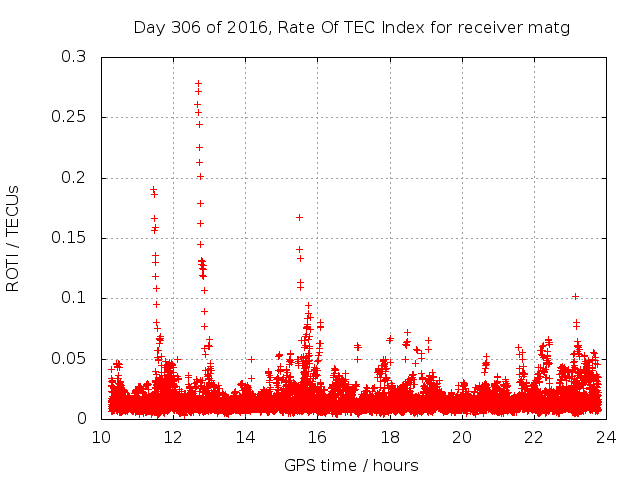 Day 306 of 2016, Rate Of TEC Index for receiver matg

ROTI / TECUs

0.3
0.25
0.2
0.15
0.1
0.05
0

10
12
14
16
18
20
22
24

GPS time / hours